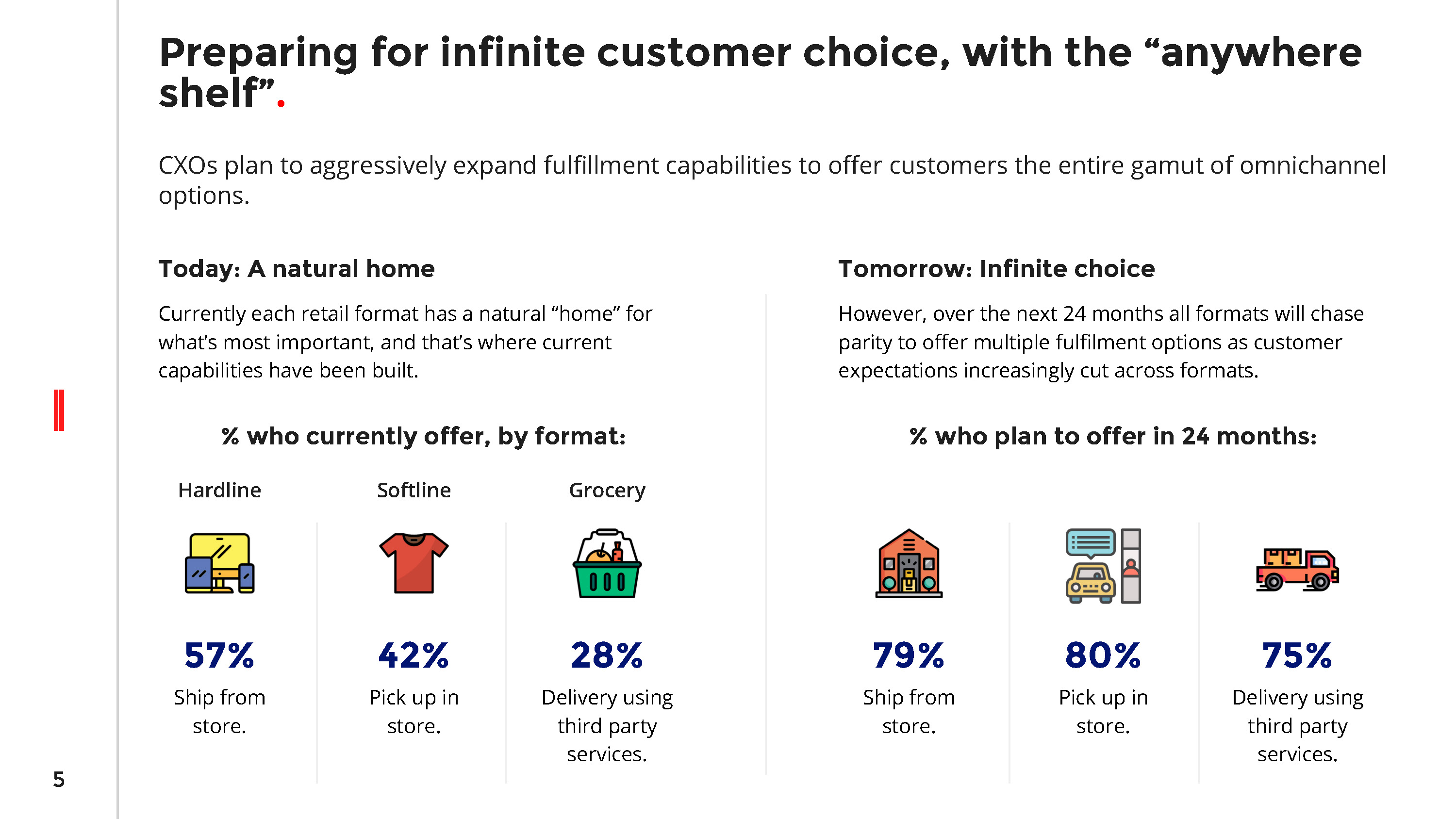 Preparing for infinite customer choice, with the “anywhere shelf”.

CXOs plan to aggressively expand fulfillment capabilities to offer customers the entire gamut of omnichannel options.

Today: A natural home

Currently each retail format has a natural “home” for what’s most important, and that’s where current capabilities have been built.

% who currently offer, by format:

Hardline

57%

Ship from store.

Softline

42%

Pick up in store.

Grocery

28%

Delivery using third party services.

Tomorrow: Infinite choice

However, over the next 24 months all formats will chase parity to offer multiple fulfilment options as customer expectations increasingly cut across formats.

% who plan to offer in 24 months:

79%

Ship from store.

80%

Pick up in store.

75%

Delivery using third party services.

5